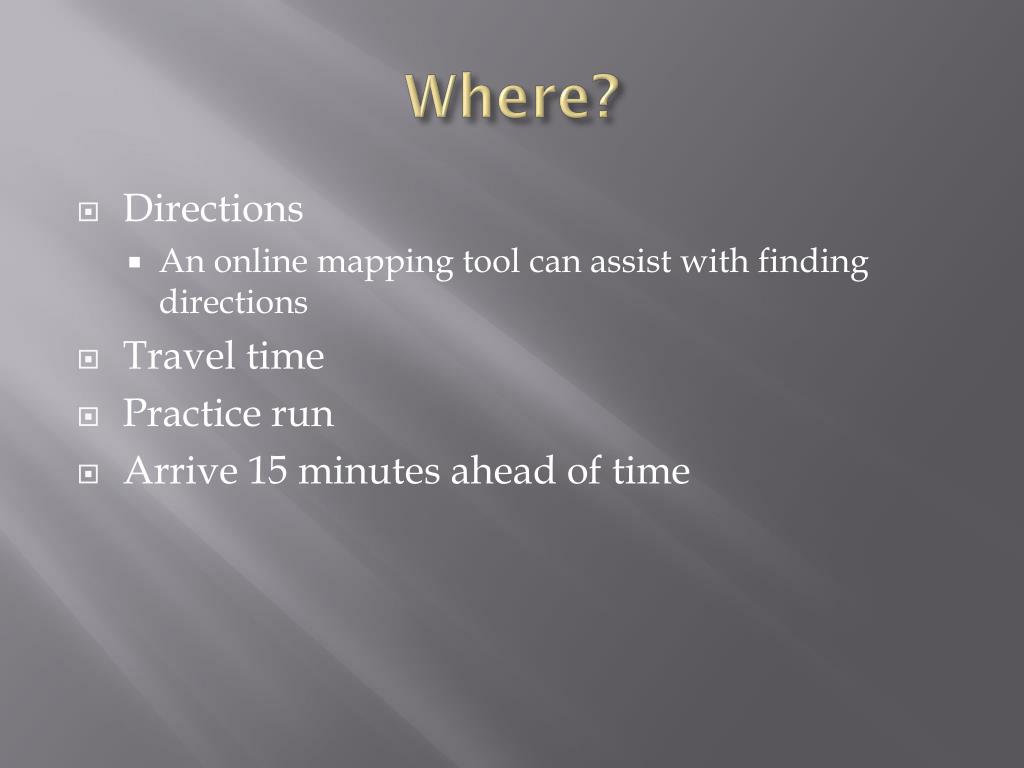 Where?

Directions
An online mapping tool can assist with finding directions
Travel time
Practice run
Arrive 15 minutes ahead of time